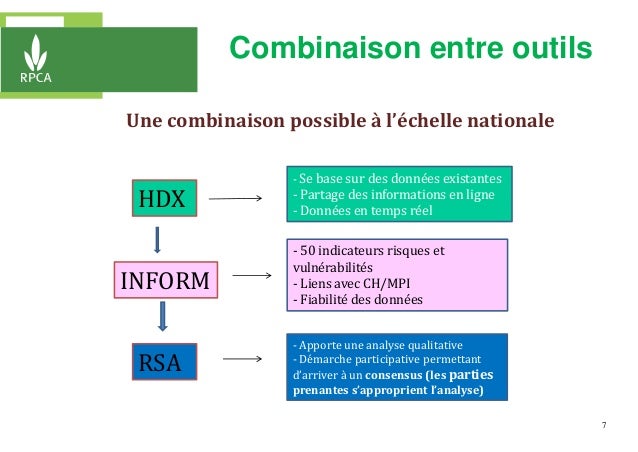 RPCA

Combinaison entre outils

Une combinaison possible à l'échelle nationale

HDX

- Se base sur des données existantes
- Partage des informations en ligne
- Données en temps réel

INFORM

- 50 indicateurs risques et vulnérabilités
- Liens avec CH/MPI
- Fiabilité des données

RSA

- Apporte une analyse qualitative
- Démarche participative permettant d'arriver à un consensus (les parties prenantes s'approprient l'analyse)

7